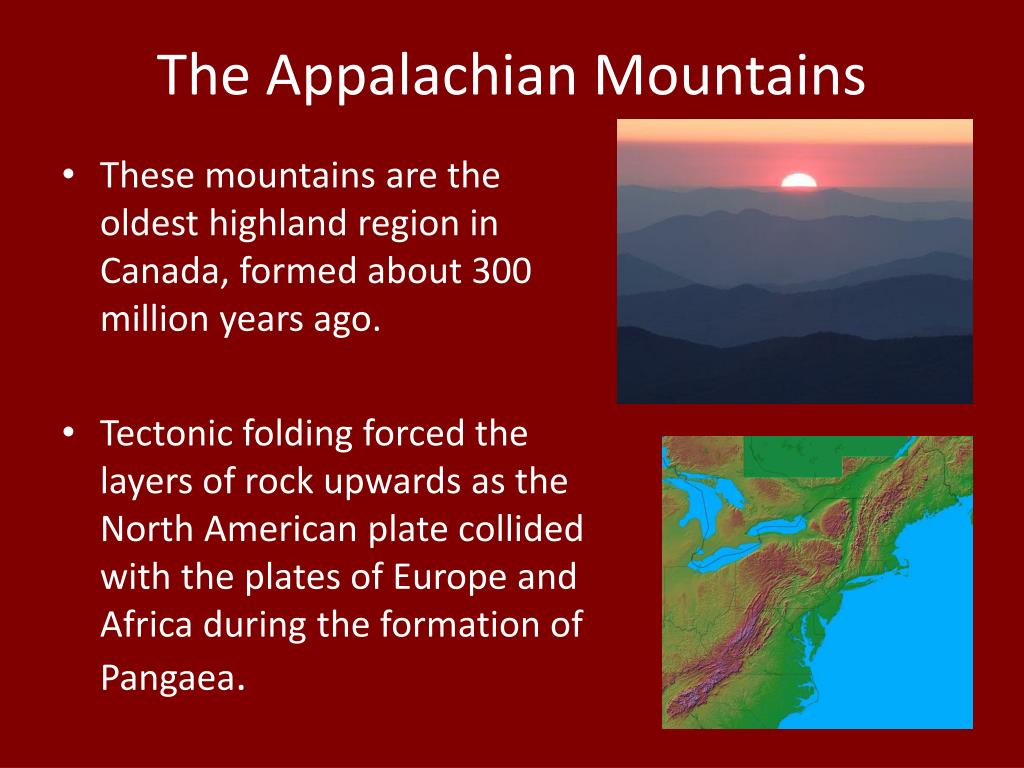 The Appalachian Mountains

• These mountains are the oldest highland region in Canada, formed about 300 million years ago.

• Tectonic folding forced the layers of rock upwards as the North American plate collided with the plates of Europe and Africa during the formation of Pangaea.